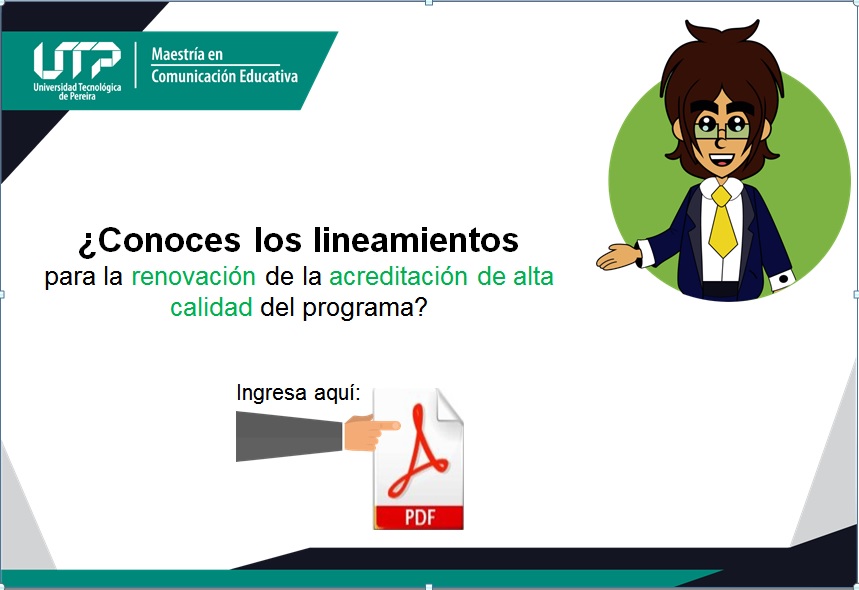 UTP
Universidad Tecnológica de Pereira

Maestría en
Comunicación Educativa

¿Conoces los lineamientos
para la renovación de la acreditación de alta calidad del programa?

Ingresa aquí:

PDF